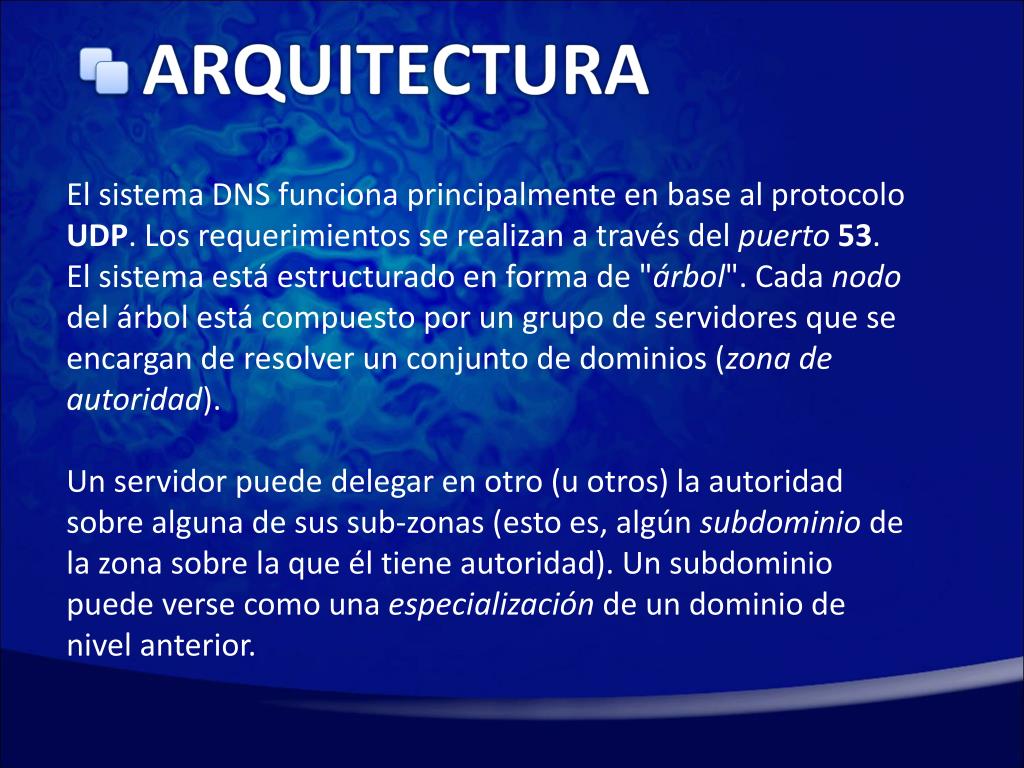 ARQUITECTURA

El sistema DNS funciona principalmente en base al protocolo UDP. Los requerimientos se realizan a través del puerto 53. El sistema está estructurado en forma de "árbol". Cada nodo del árbol está compuesto por un grupo de servidores que se encargan de resolver un conjunto de dominios (zona de autoridad).

Un servidor puede delegar en otro (u otros) la autoridad sobre alguna de sus sub-zonas (esto es, algún subdominio de la zona sobre la que él tiene autoridad). Un subdominio puede verse como una especialización de un dominio de nivel anterior.